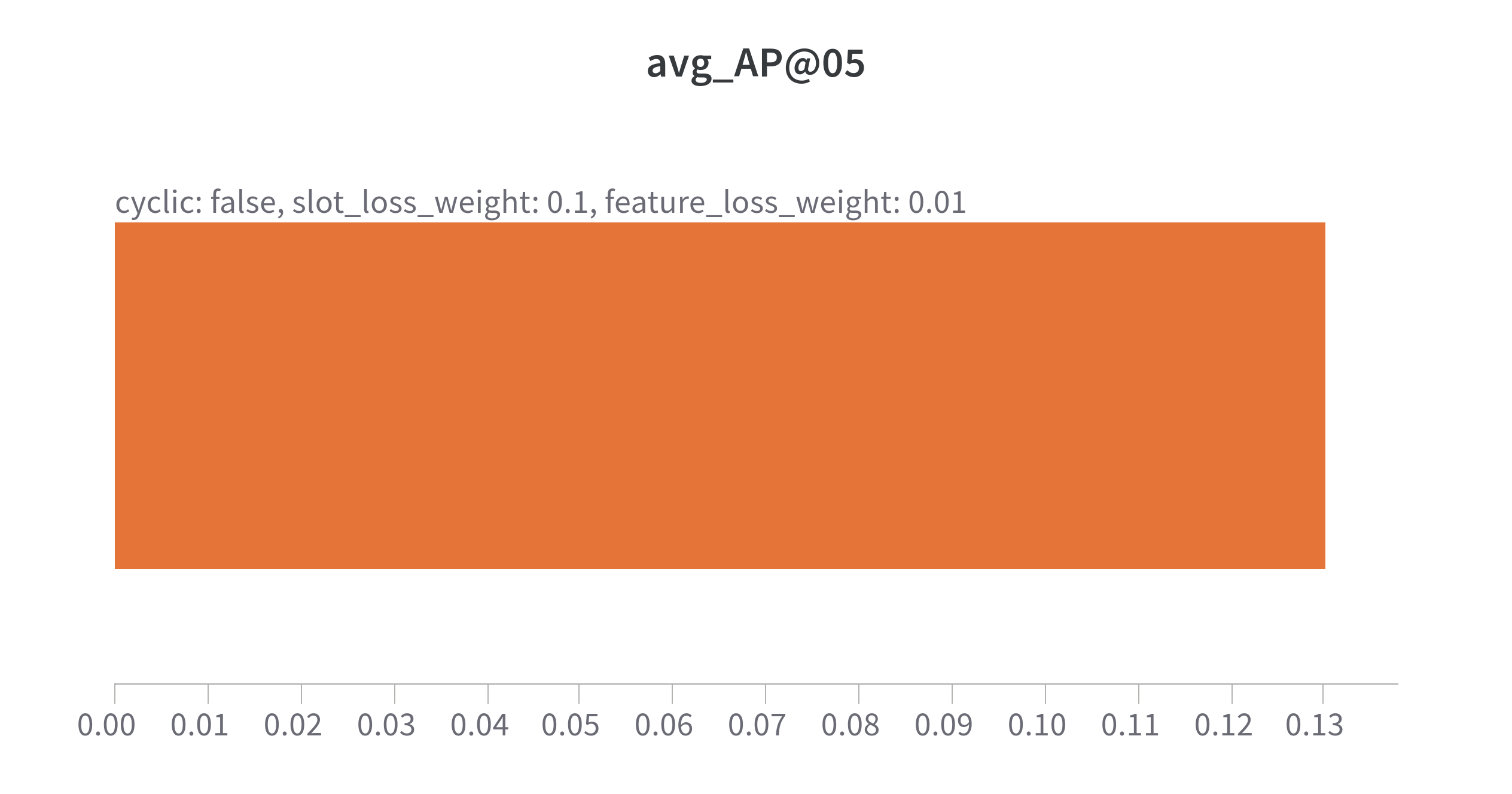 avg_AP@05

cyclic: false, slot_loss_weight: 0.1, feature_loss_weight: 0.01

0.00 0.01 0.02 0.03 0.04 0.05 0.06 0.07 0.08 0.09 0.10 0.11 0.12 0.13